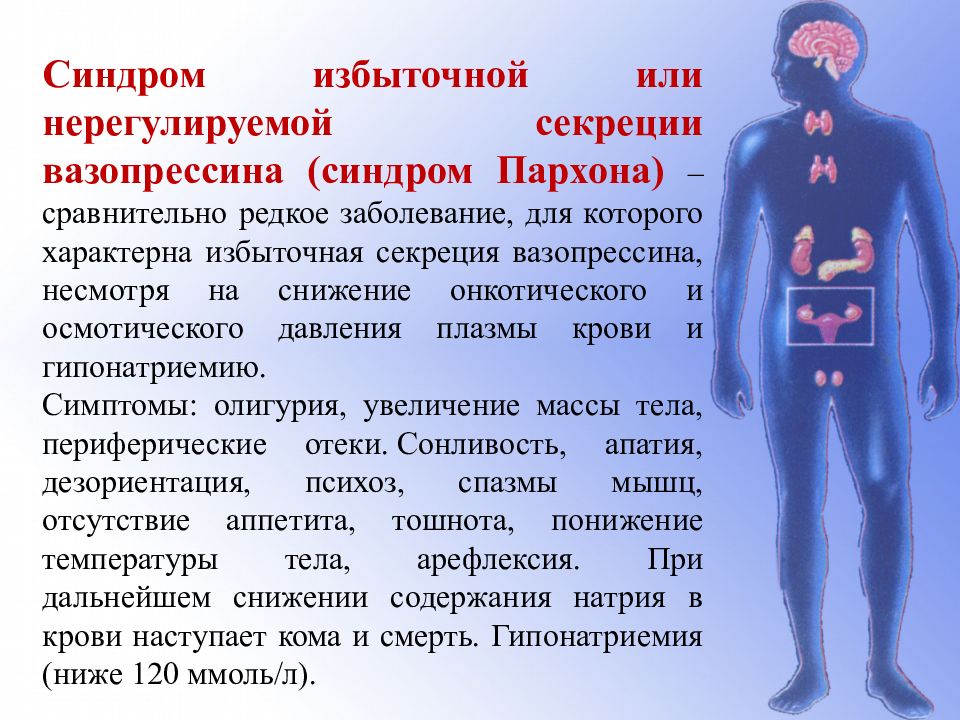 Синдром избыточной или нерегулируемой секреции вазопрессина (синдром Пархона) – сравнительно редкое заболевание, для которого характерна избыточная секреция вазопрессина, несмотря на снижение онкотического и осмотического давления плазмы крови и гипонатриемию.

Симптомы: олигурия, увеличение массы тела, периферические отеки. Сонливость, апатия, дезориентация, психоз, спазмы мышц, отсутствие аппетита, тошнота, понижение температуры тела, арефлексия. При дальнейшем снижении содержания натрия в крови наступает кома и смерть. Гипонатриемия (ниже 120 ммоль/л).